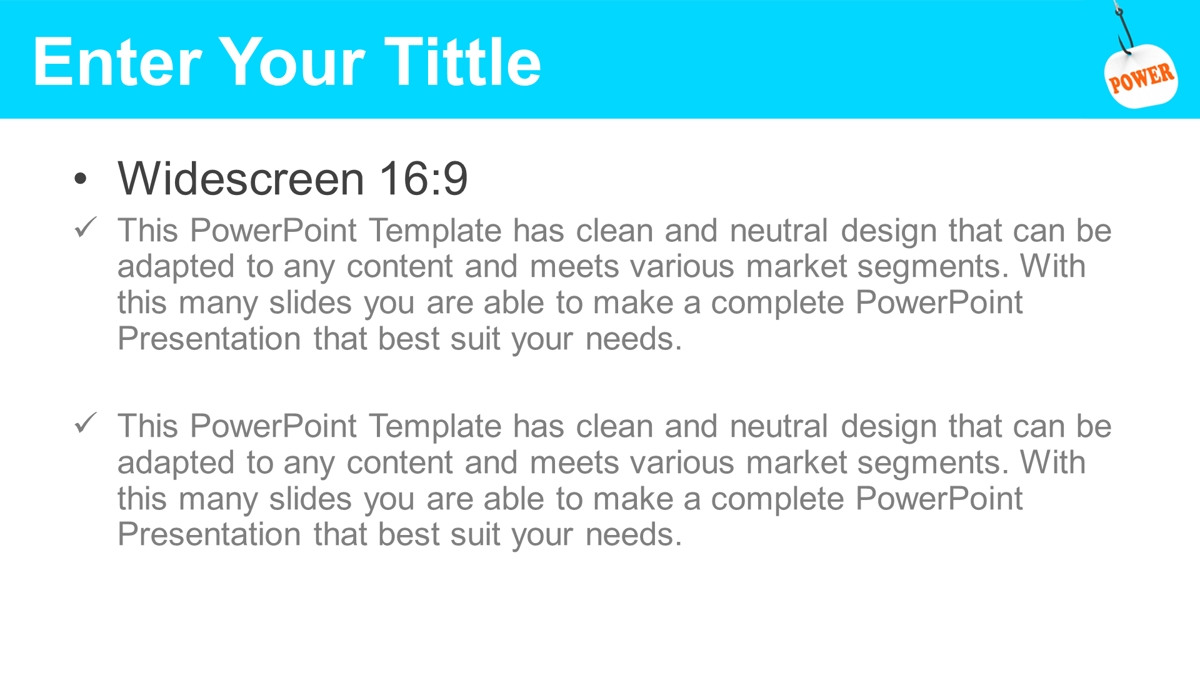 Enter Your Tittle

POWER

• Widescreen 16:9

✓ This PowerPoint Template has clean and neutral design that can be adapted to any content and meets various market segments. With this many slides you are able to make a complete PowerPoint Presentation that best suit your needs.

✓ This PowerPoint Template has clean and neutral design that can be adapted to any content and meets various market segments. With this many slides you are able to make a complete PowerPoint Presentation that best suit your needs.